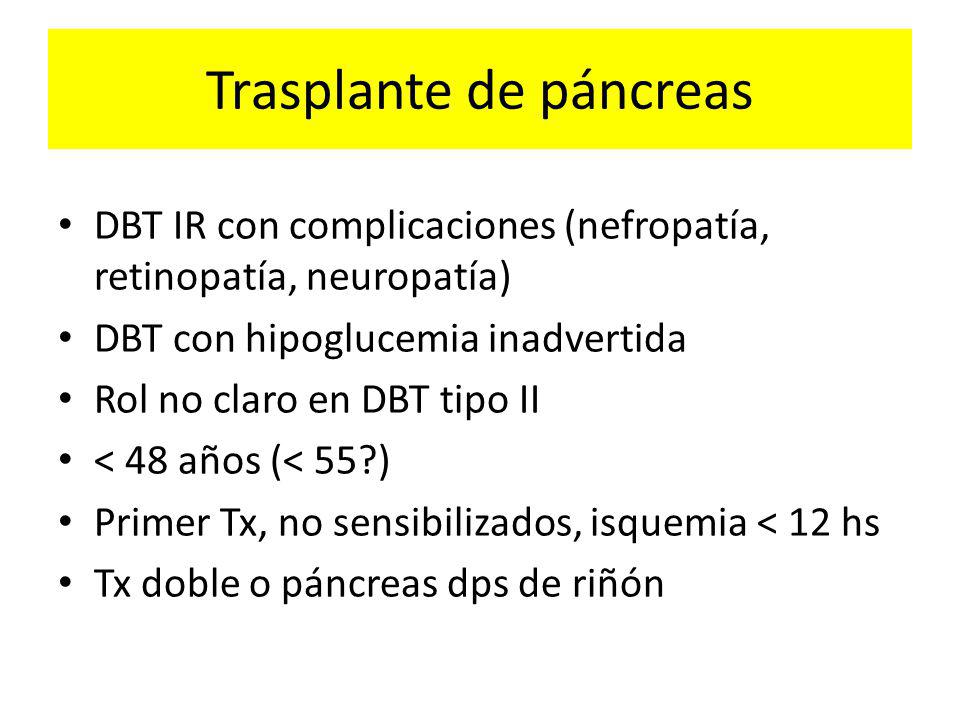 Trasplante de páncreas

• DBT IR con complicaciones (nefropatía, retinopatía, neuropatía)
• DBT con hipoglucemia inadvertida
• Rol no claro en DBT tipo II
• < 48 años (< 55?)
• Primer Tx, no sensibilizados, isquemia < 12 hs
• Tx doble o páncreas dps de riñón